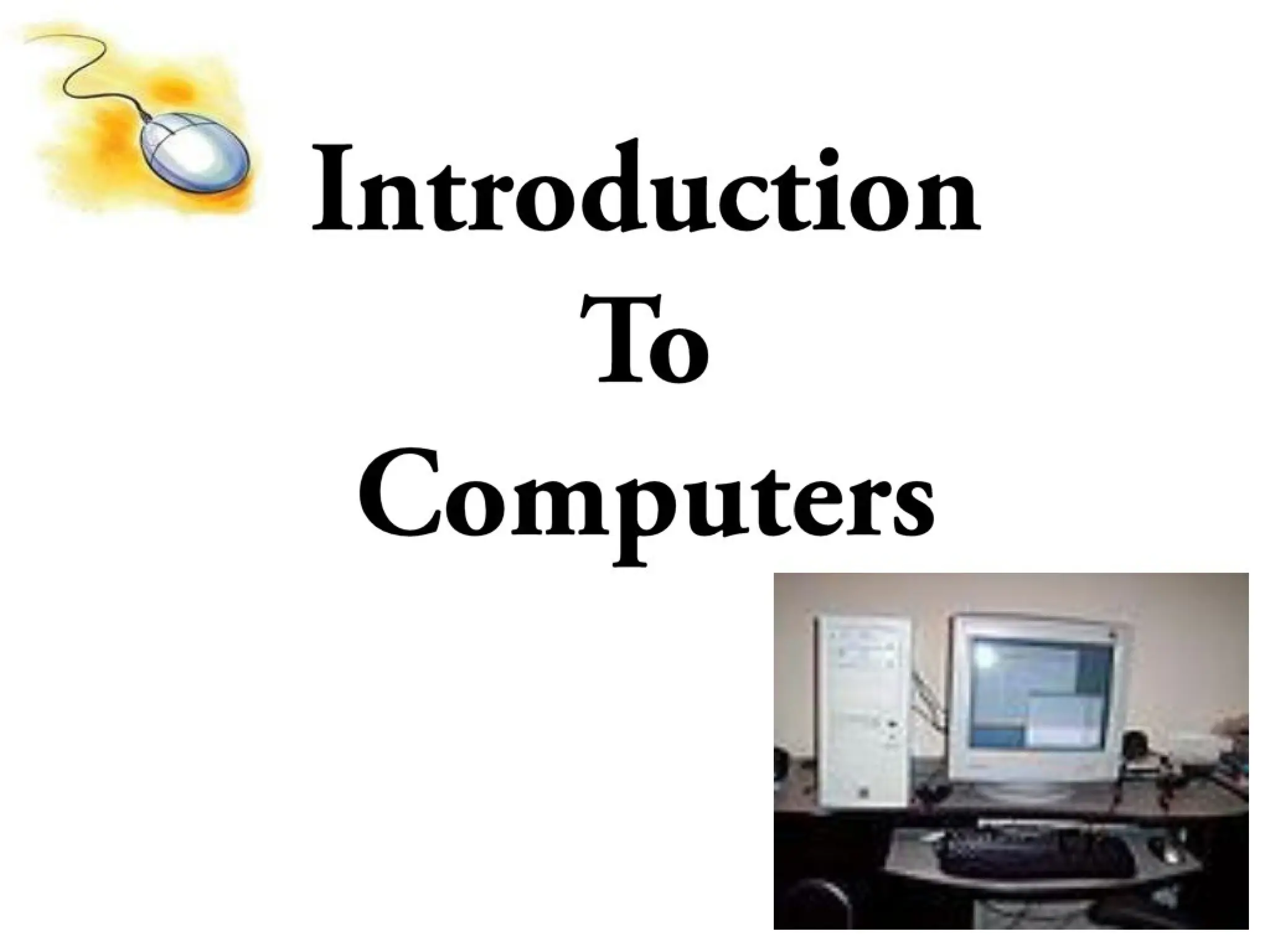 Introduction
To
Computers